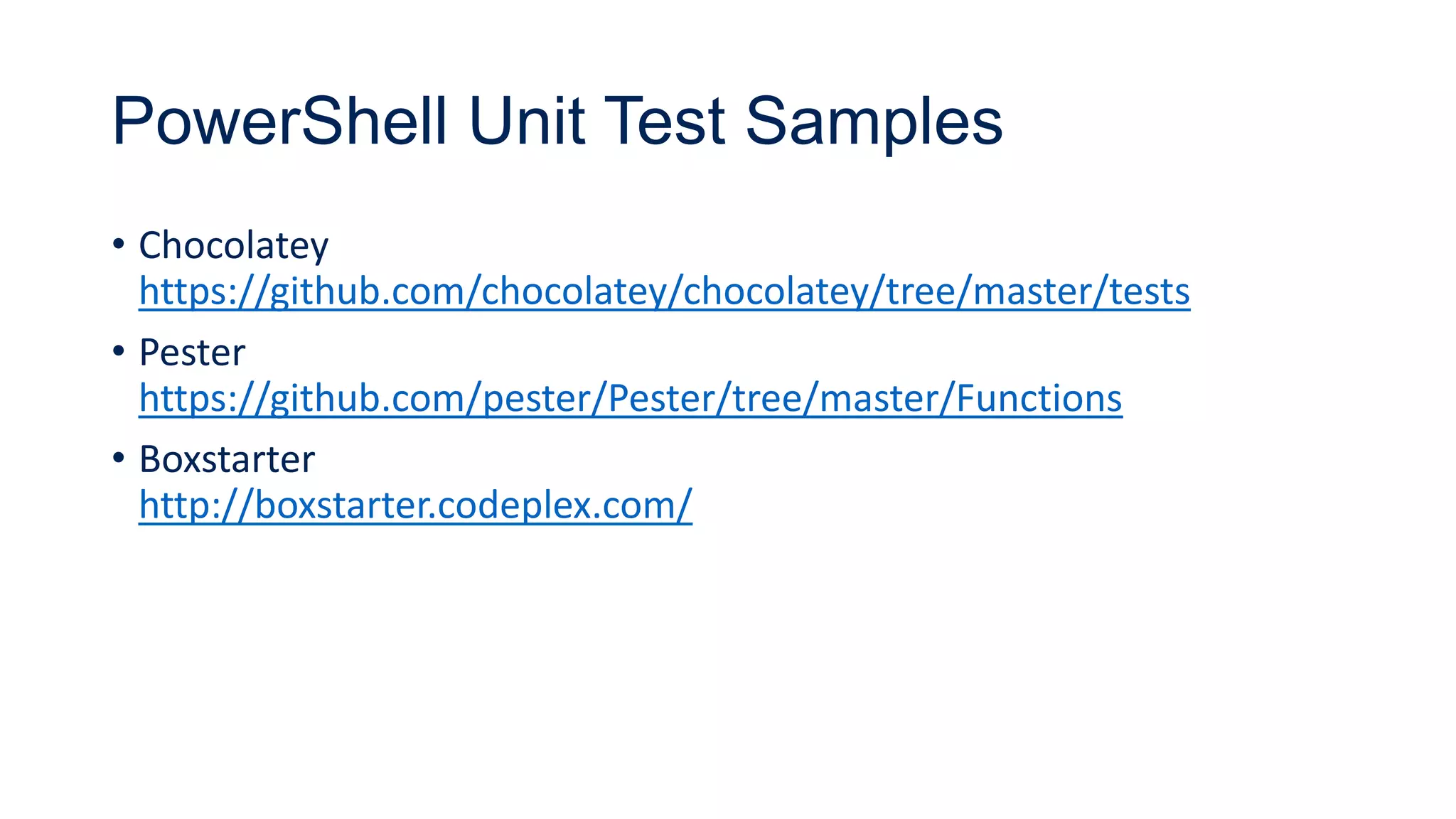 PowerShell Unit Test Samples

• Chocolatey
https://github.com/chocolatey/chocolatey/tree/master/tests

• Pester
https://github.com/pester/Pester/tree/master/Functions

• Boxstarter
http://boxstarter.codeplex.com/